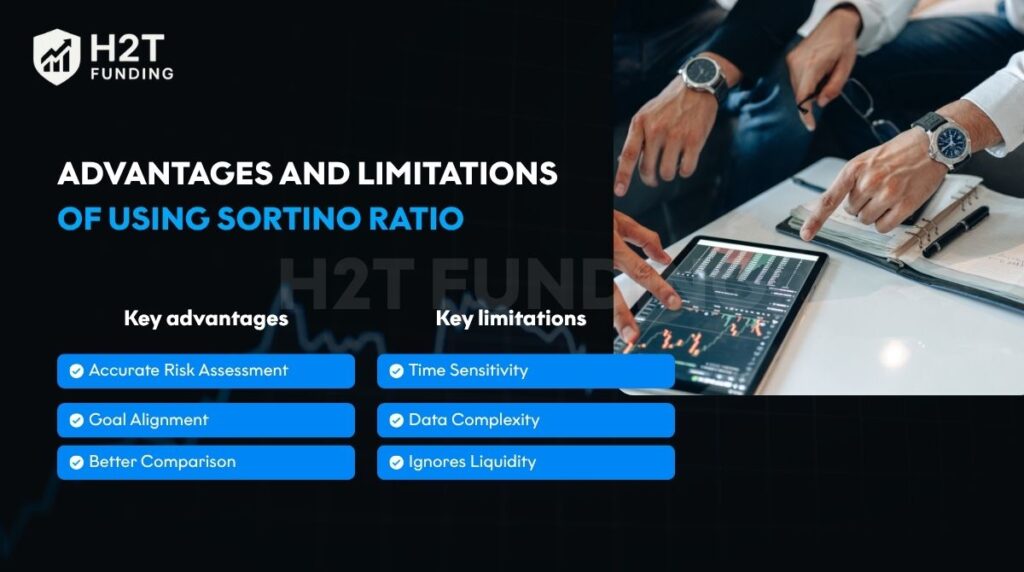 H2T FUNDING

ADVANTAGES AND LIMITATIONS OF USING SORTINO RATIO

H2T FUNDING

Key advantages

Accurate Risk Assessment

Goal Alignment

Better Comparison

Key limitations

Time Sensitivity

Data Complexity

Ignores Liquidity